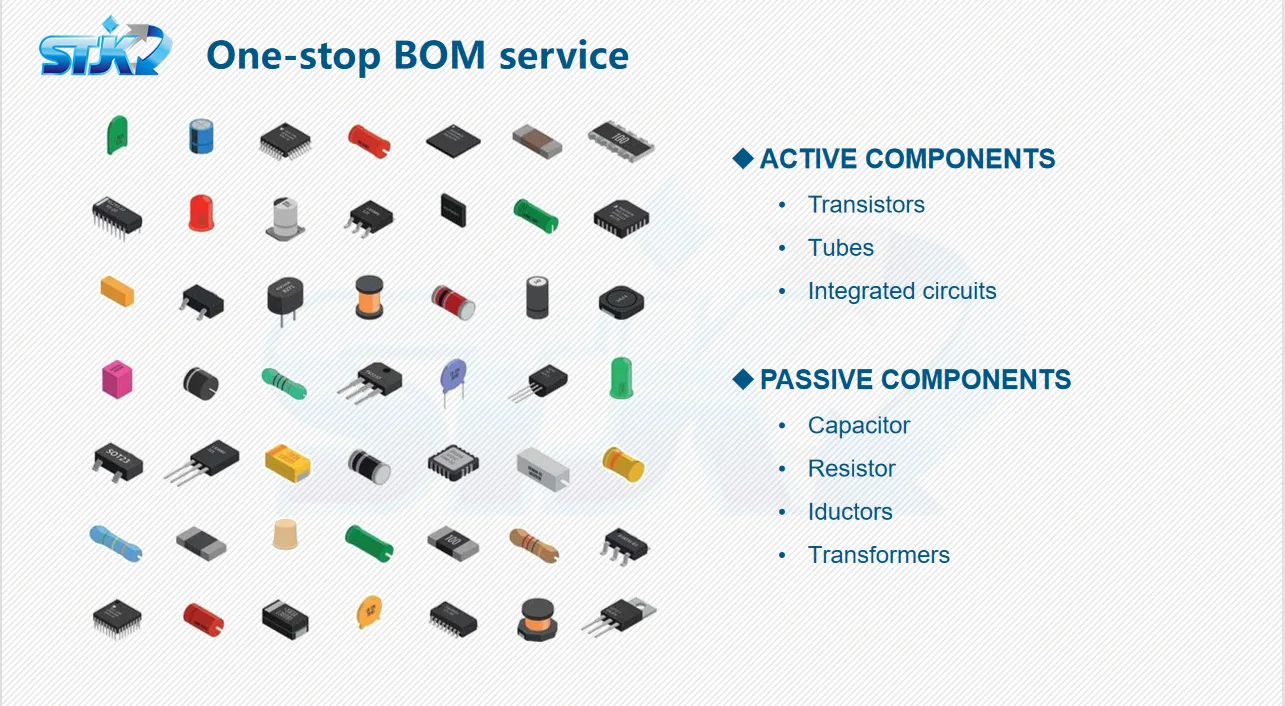 STK

One-stop BOM service

◆ ACTIVE COMPONENTS

• Transistors
• Tubes
• Integrated circuits

◆ PASSIVE COMPONENTS

• Capacitor
• Resistor
• Iductors
• Transformers

100
SOT23
100